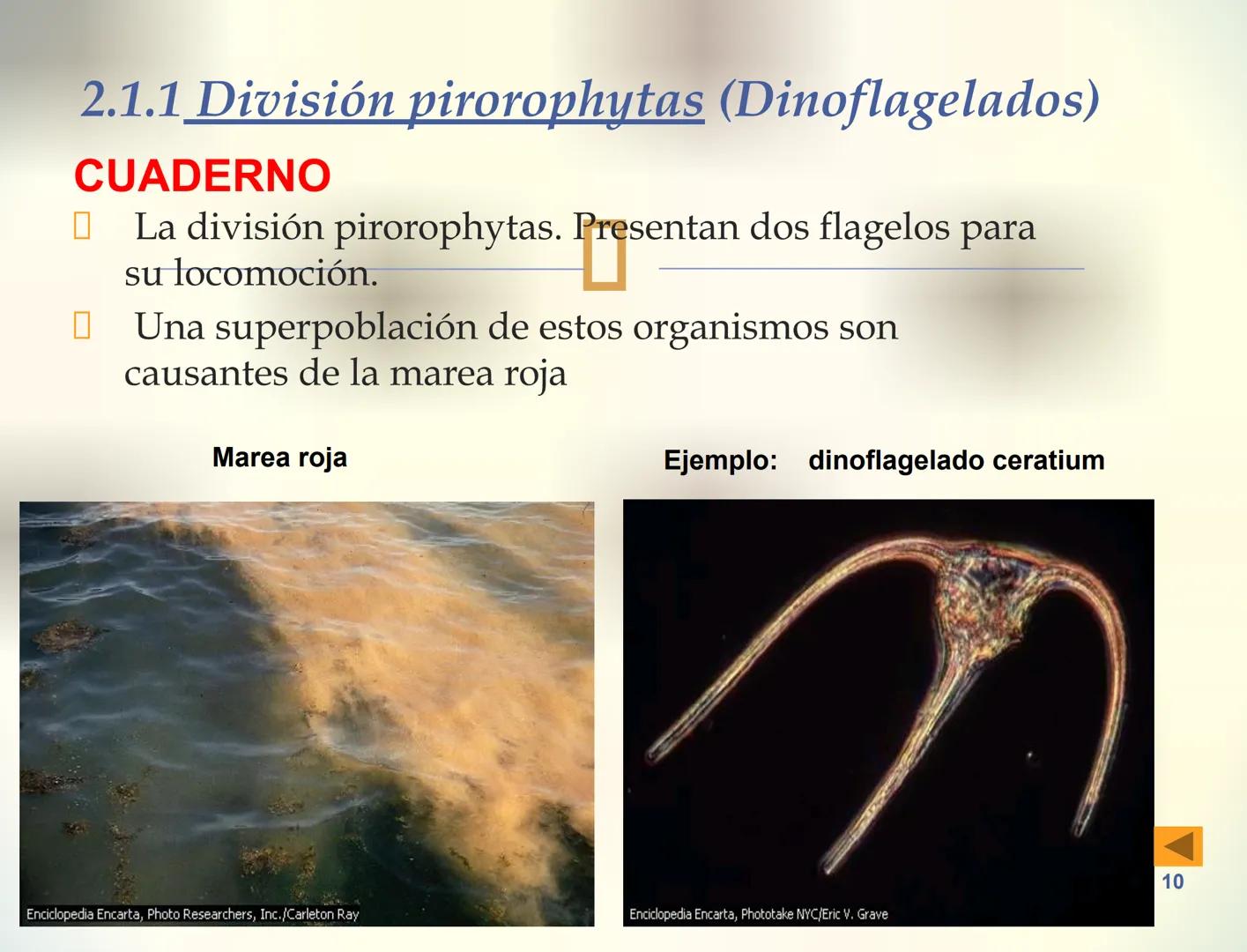 2.1.1 División pirorophytas (Dinoflagelados)

CUADERNO

La división pirorophytas. Presentan dos flagelos para su locomoción.

Una superpoblación de estos organismos son causantes de la marea roja

Marea roja

Ejemplo: dinoflagelado ceratium

Enciclopedia Encarta, Photo Researchers, Inc./Carleton Ray

Enciclopedia Encarta, Phototake NYC/Eric V. Grave

10